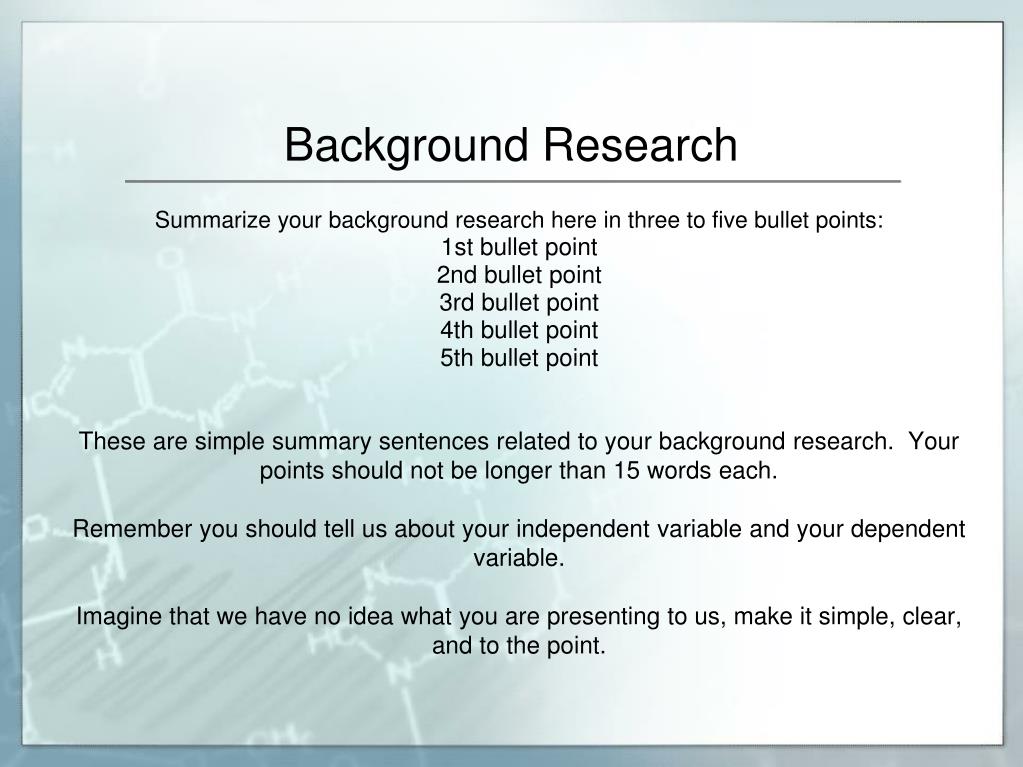 Background Research

Summarize your background research here in three to five bullet points:
1st bullet point
2nd bullet point
3rd bullet point
4th bullet point
5th bullet point

These are simple summary sentences related to your background research. Your points should not be longer than 15 words each.

Remember you should tell us about your independent variable and your dependent variable.

Imagine that we have no idea what you are presenting to us, make it simple, clear, and to the point.